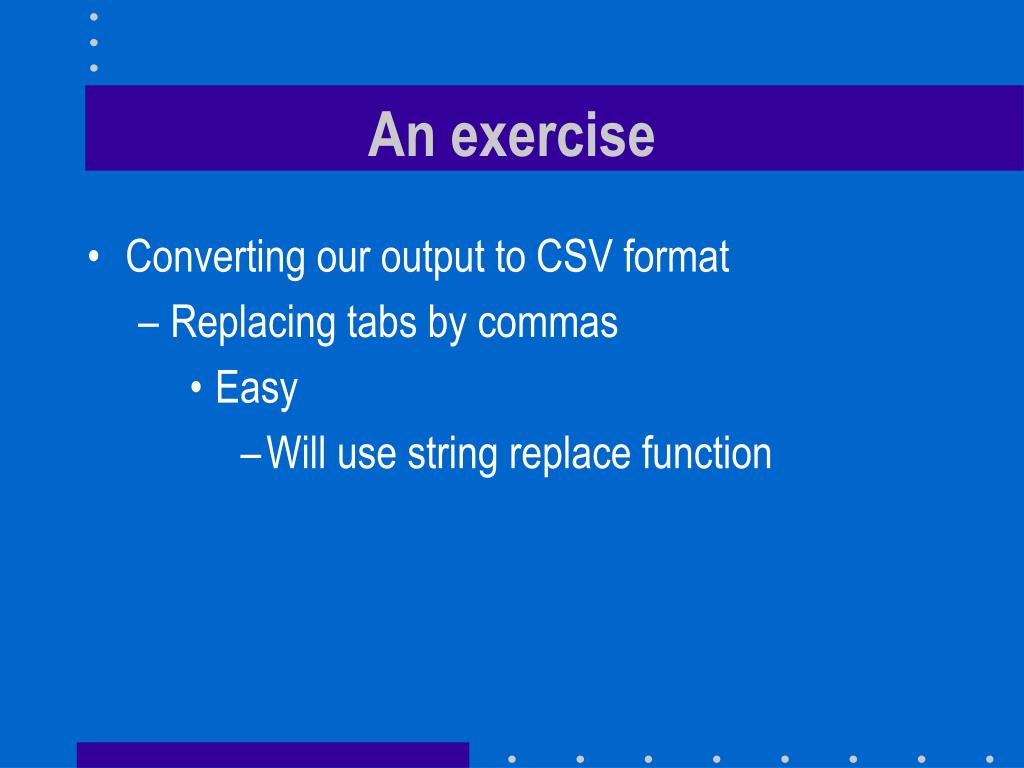 An exercise

• Converting our output to CSV format
– Replacing tabs by commas
• Easy
– Will use string replace function